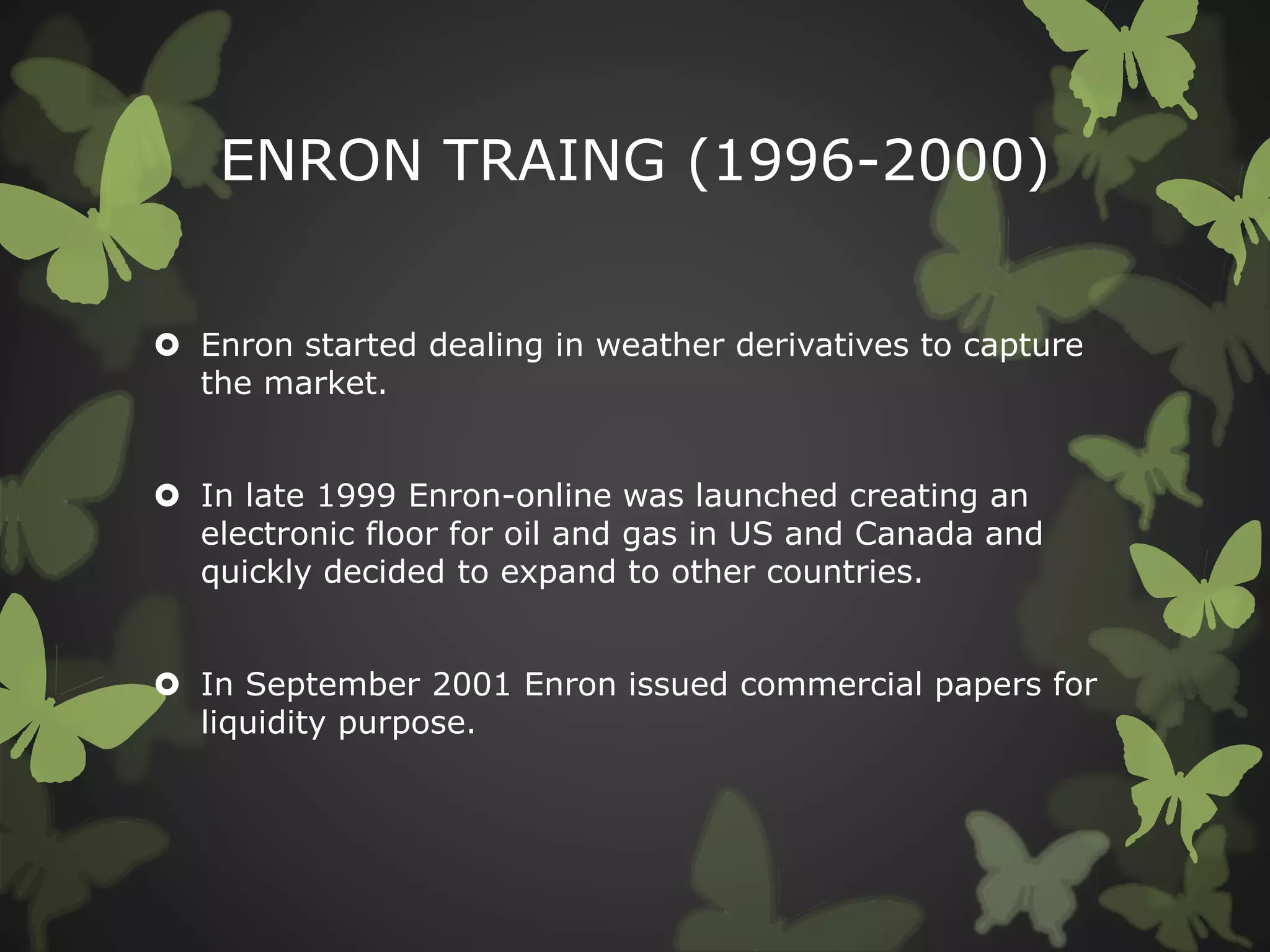 ENRON TRAING (1996-2000)

Enron started dealing in weather derivatives to capture the market.

In late 1999 Enron-online was launched creating an electronic floor for oil and gas in US and Canada and quickly decided to expand to other countries.

In September 2001 Enron issued commercial papers for liquidity purpose.